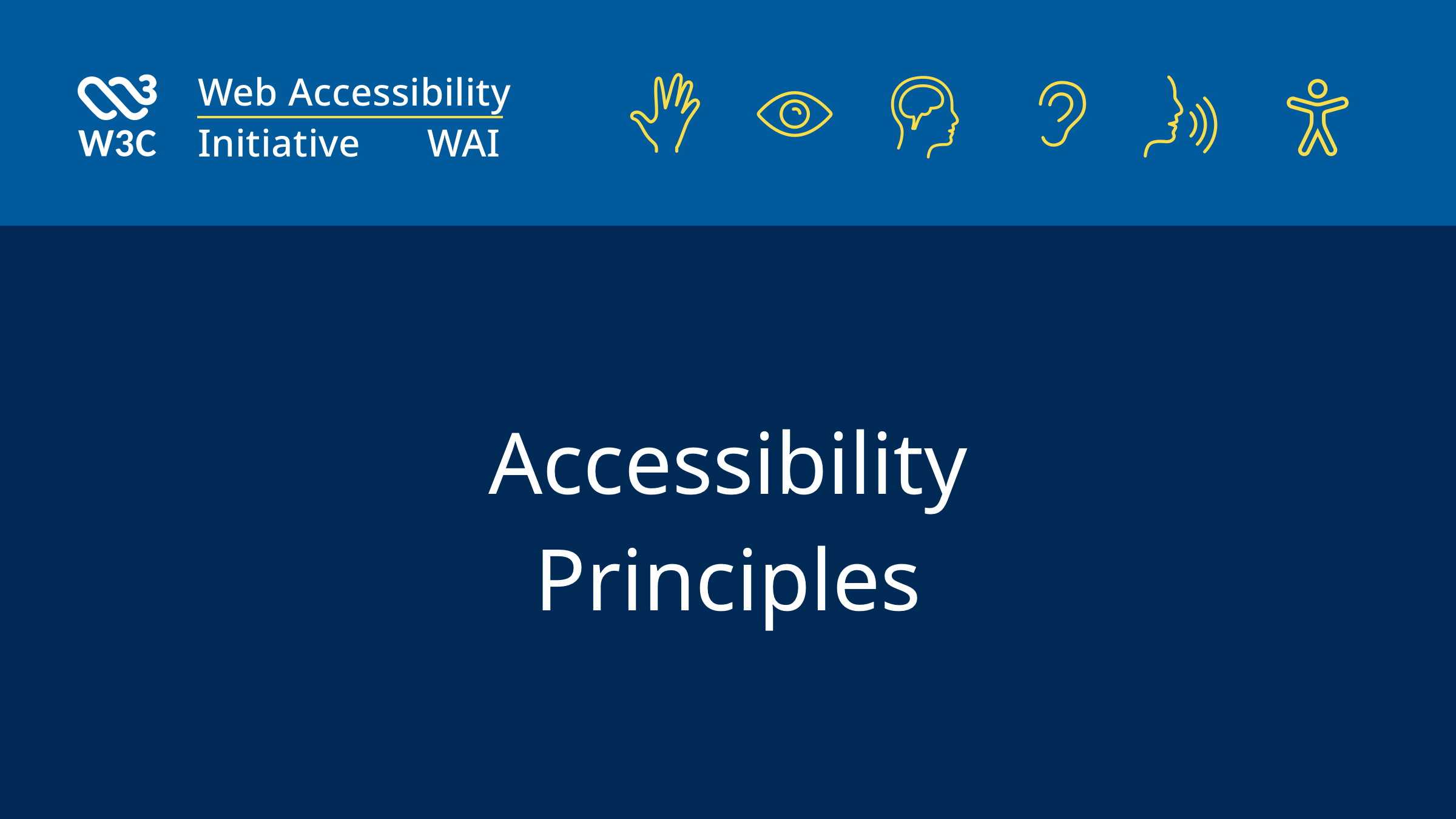 W3C

Web Accessibility Initiative WAI

Accessibility Principles